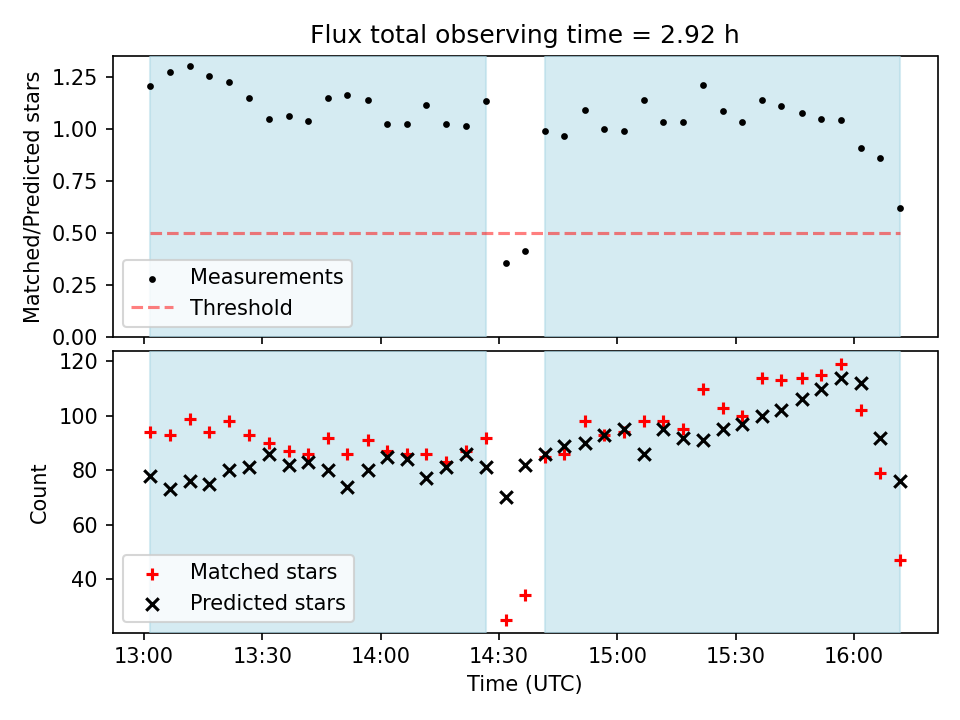 Flux total observing time = 2.92 h

Matched/Predicted stars

1.25
1.00
0.75
0.50
0.25
0.00

Measurements
Threshold

Count

120
100
80
60
40

Matched stars
Predicted stars

13:00
13:30
14:00
14:30
15:00
15:30
16:00

Time (UTC)